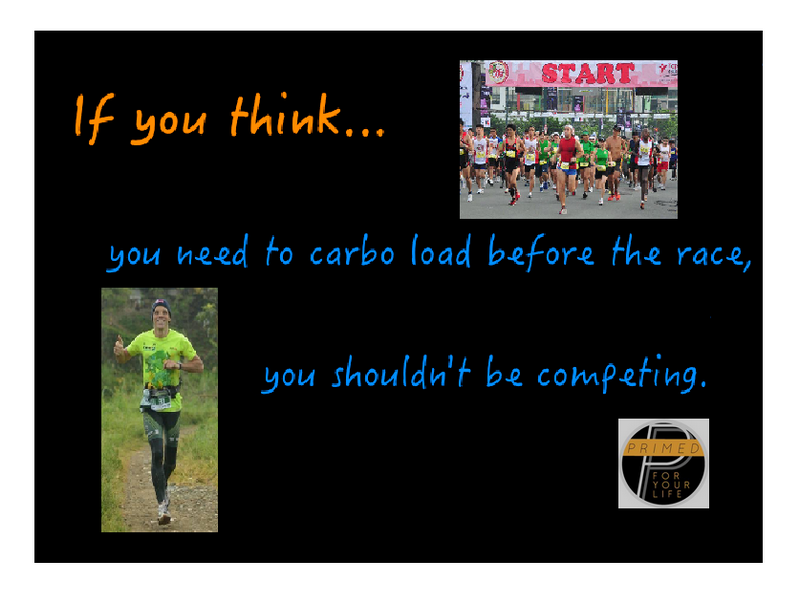 If you think...

START

you need to carbo load before the race,

you shouldn't be competing.

PRIMED

FOR YOUR LIFE